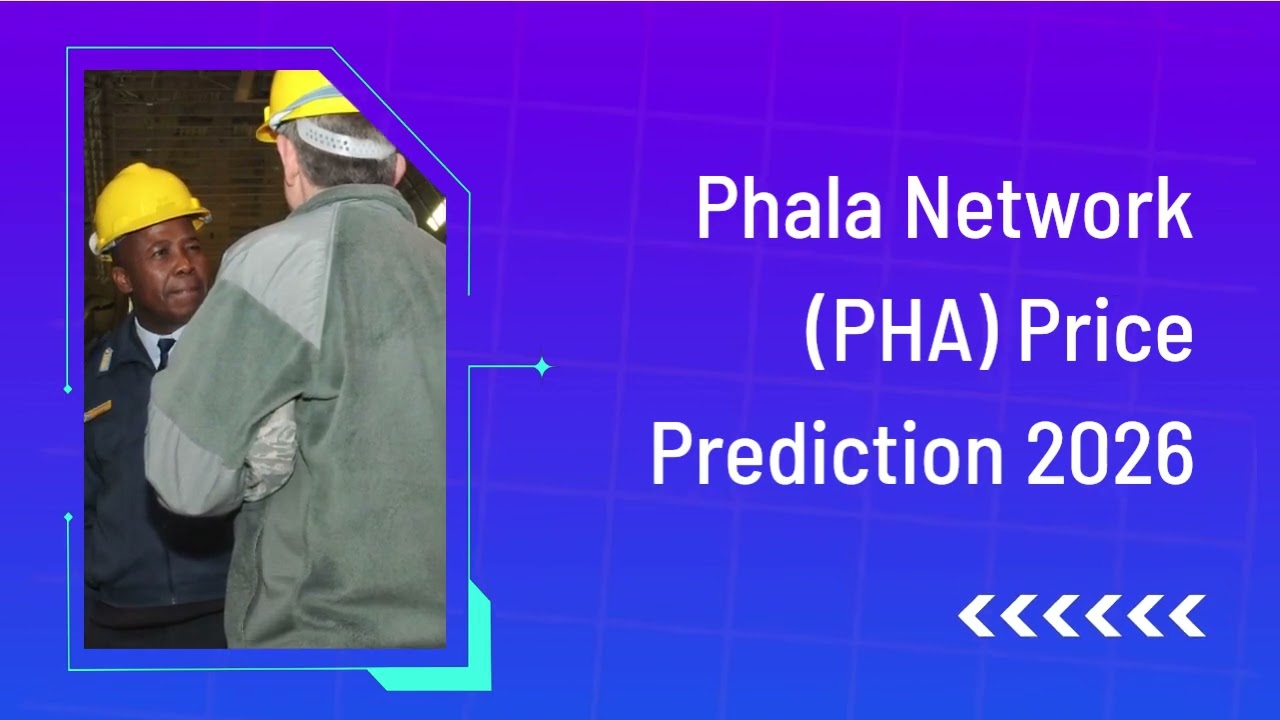 Phala Network (PHA) Price Prediction 2026